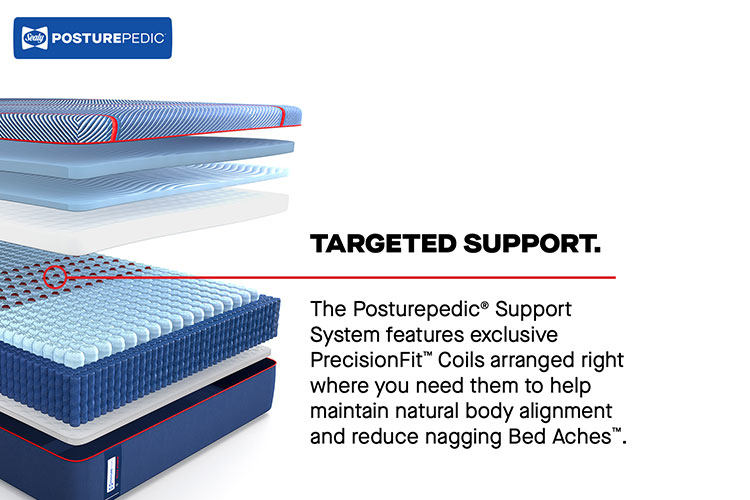 Sealy POSTUREPEDIC

TARGETED SUPPORT.

The Posturepedic® Support System features exclusive PrecisionFit™ Coils arranged right where you need them to help maintain natural body alignment and reduce nagging Bed Aches™.